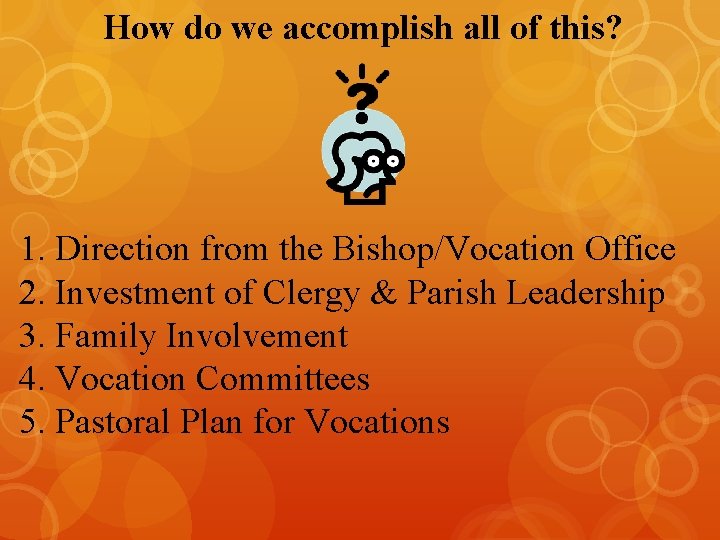 How do we accomplish all of this?

?

1. Direction from the Bishop/Vocation Office
2. Investment of Clergy & Parish Leadership
3. Family Involvement
4. Vocation Committees
5. Pastoral Plan for Vocations